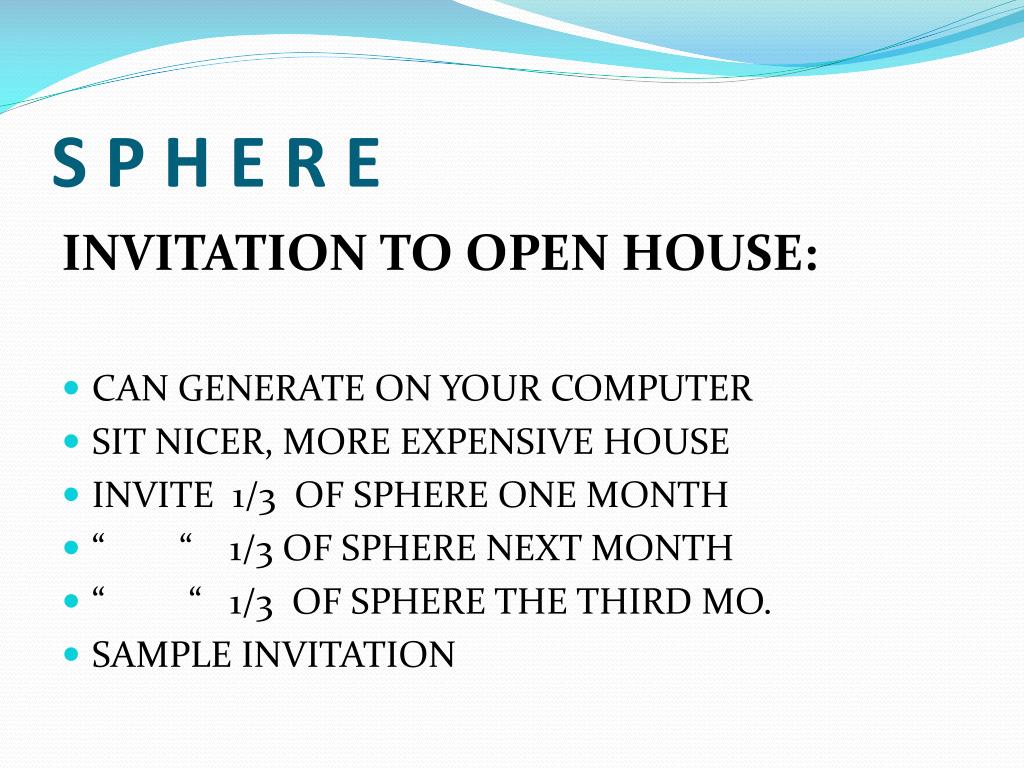 S P H E R E

INVITATION TO OPEN HOUSE:

- CAN GENERATE ON YOUR COMPUTER
- SIT NICER, MORE EXPENSIVE HOUSE
- INVITE 1/3 OF SPHERE ONE MONTH
- “ “ 1/3 OF SPHERE NEXT MONTH
- “ “ 1/3 OF SPHERE THE THIRD MO.
- SAMPLE INVITATION